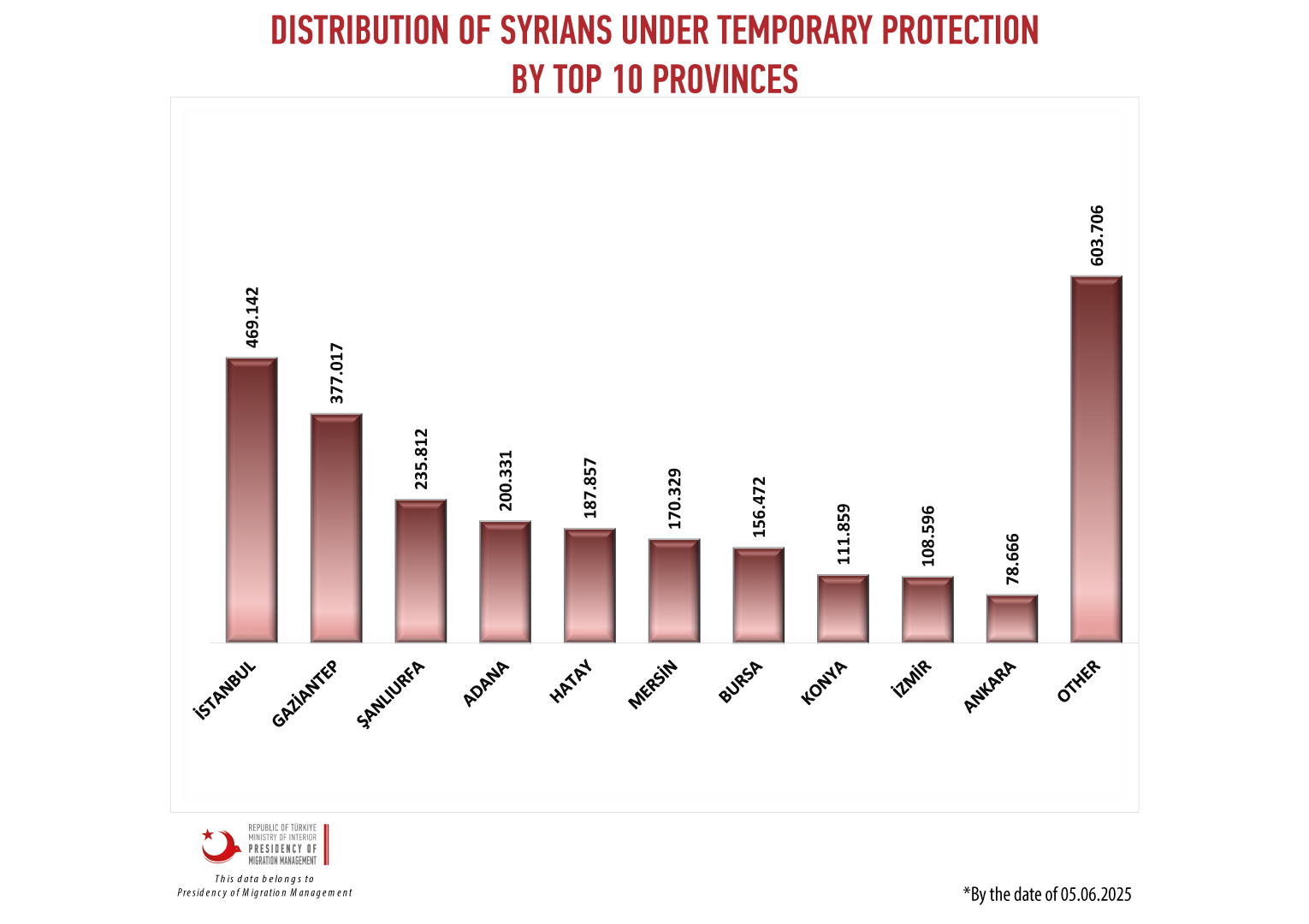 DISTRIBUTION OF SYRIANS UNDER TEMPORARY PROTECTION
BY TOP 10 PROVINCES

469.142
377.017
235.812
200.331
187.857
170.329
156.472
111.859
108.596
78.666
603.706

İSTANBUL
GAZİANTEP
ŞANLIURFA
ADANA
HATAY
MERSİN
BURSA
KONYA
İZMİR
ANKARA
OTHER

REPUBLIC OF TÜRKİYE
MINISTRY OF INTERIOR
PRESIDENCY OF
MIGRATION MANAGEMENT

This data belongs to
Presidency of Migration Management

*By the date of 05.06.2025